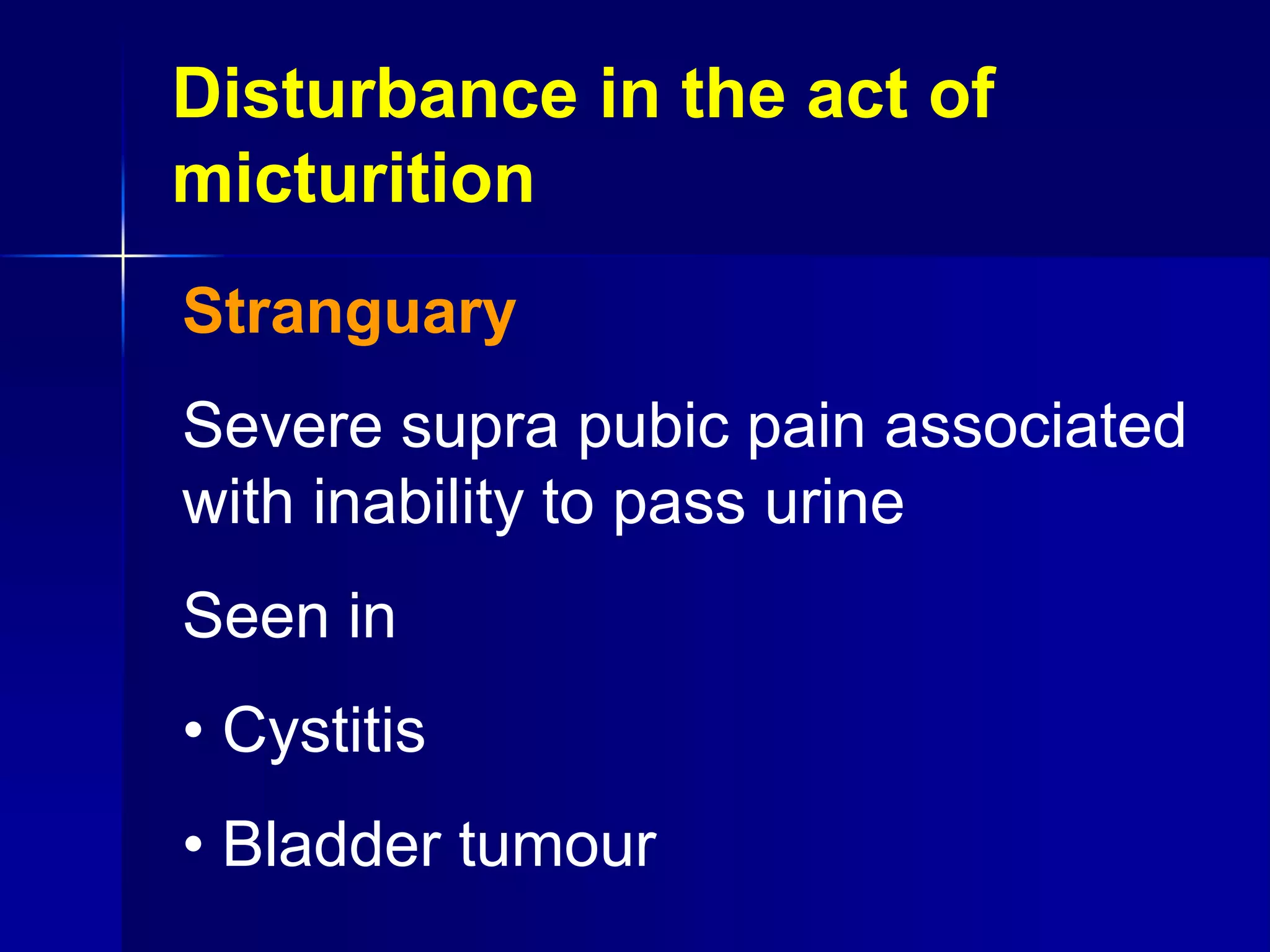 Disturbance in the act of micturition

Stranguary

Severe supra pubic pain associated with inability to pass urine

Seen in

• Cystitis

• Bladder tumour